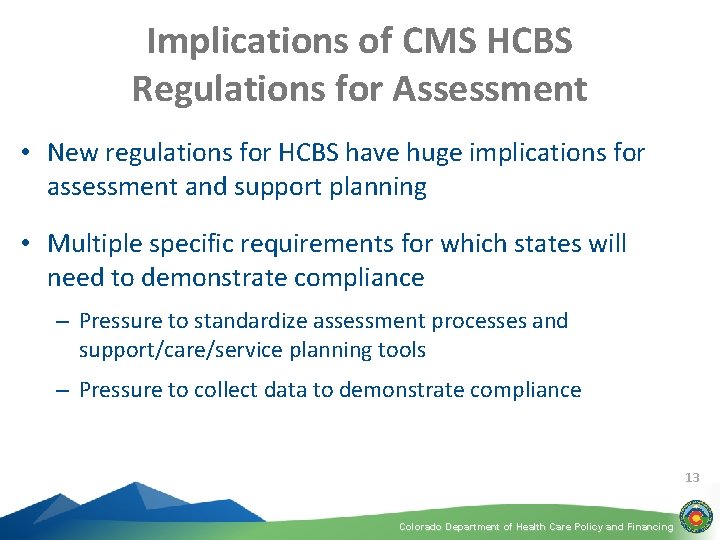 Implications of CMS HCBS Regulations for Assessment

• New regulations for HCBS have huge implications for assessment and support planning

• Multiple specific requirements for which states will need to demonstrate compliance

– Pressure to standardize assessment processes and support/care/service planning tools

– Pressure to collect data to demonstrate compliance

13

Colorado Department of Health Care Policy and Financing